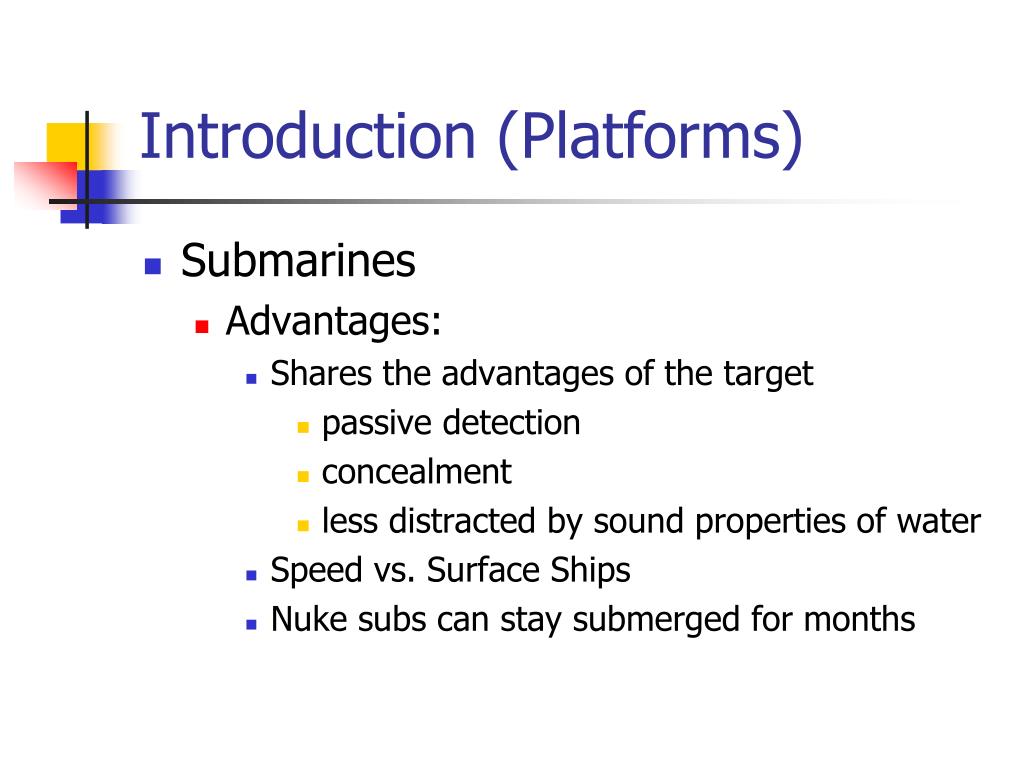 Introduction (Platforms)

Submarines

Advantages:

Shares the advantages of the target

passive detection

concealment

less distracted by sound properties of water

Speed vs. Surface Ships

Nuke subs can stay submerged for months